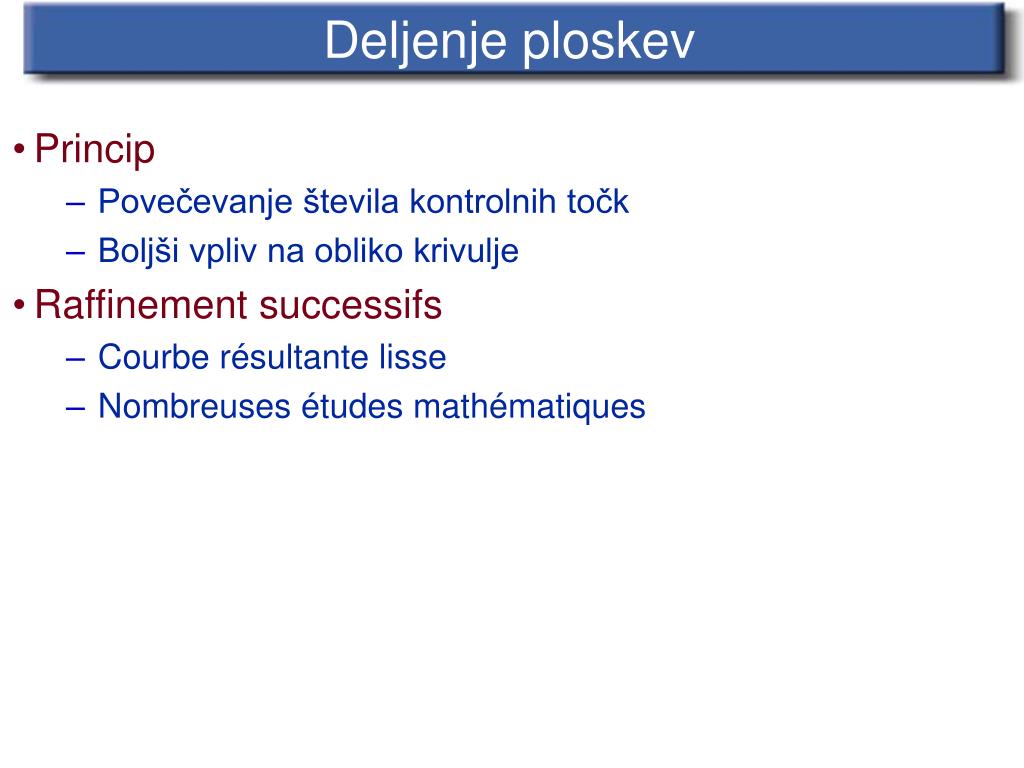 Deljenje ploskev

• Princip
– Povečevanje števila kontrolnih točk
– Boljši vpliv na obliko krivulje
• Raffinement successifs
– Courbe résultante lisse
– Nombreuses études mathématiques